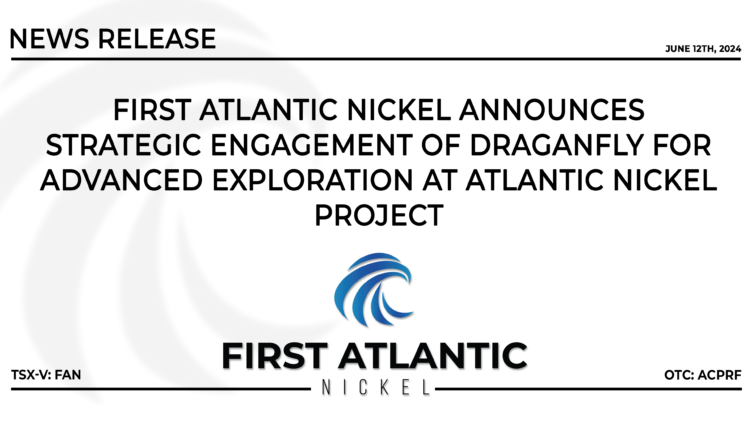 NEWS RELEASE

JUNE 12TH, 2024

FIRST ATLANTIC NICKEL ANNOUNCES STRATEGIC ENGAGEMENT OF DRAGANFLY FOR ADVANCED EXPLORATION AT ATLANTIC NICKEL PROJECT

FIRST ATLANTIC

NICKEL

TSX-V: FAN

OTC: ACPRF